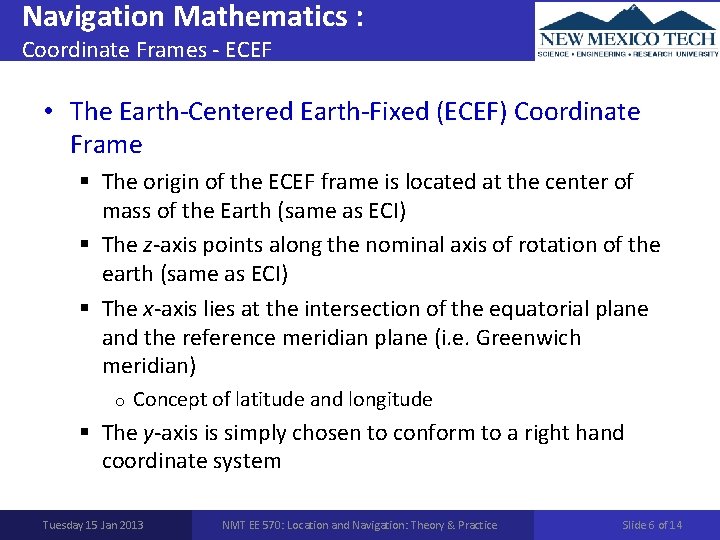 Navigation Mathematics :
Coordinate Frames - ECEF

NEW MEXICO TECH
SCIENCE • ENGINEERING • RESEARCH UNIVERSITY

• The Earth-Centered Earth-Fixed (ECEF) Coordinate Frame
▪ The origin of the ECEF frame is located at the center of mass of the Earth (same as ECI)
▪ The $z$-axis points along the nominal axis of rotation of the earth (same as ECI)
▪ The $x$-axis lies at the intersection of the equatorial plane and the reference meridian plane (i.e. Greenwich meridian)
o Concept of latitude and longitude
▪ The $y$-axis is simply chosen to conform to a right hand coordinate system

Tuesday 15 Jan 2013
NMT EE 570: Location and Navigation: Theory & Practice
Slide 6 of 14